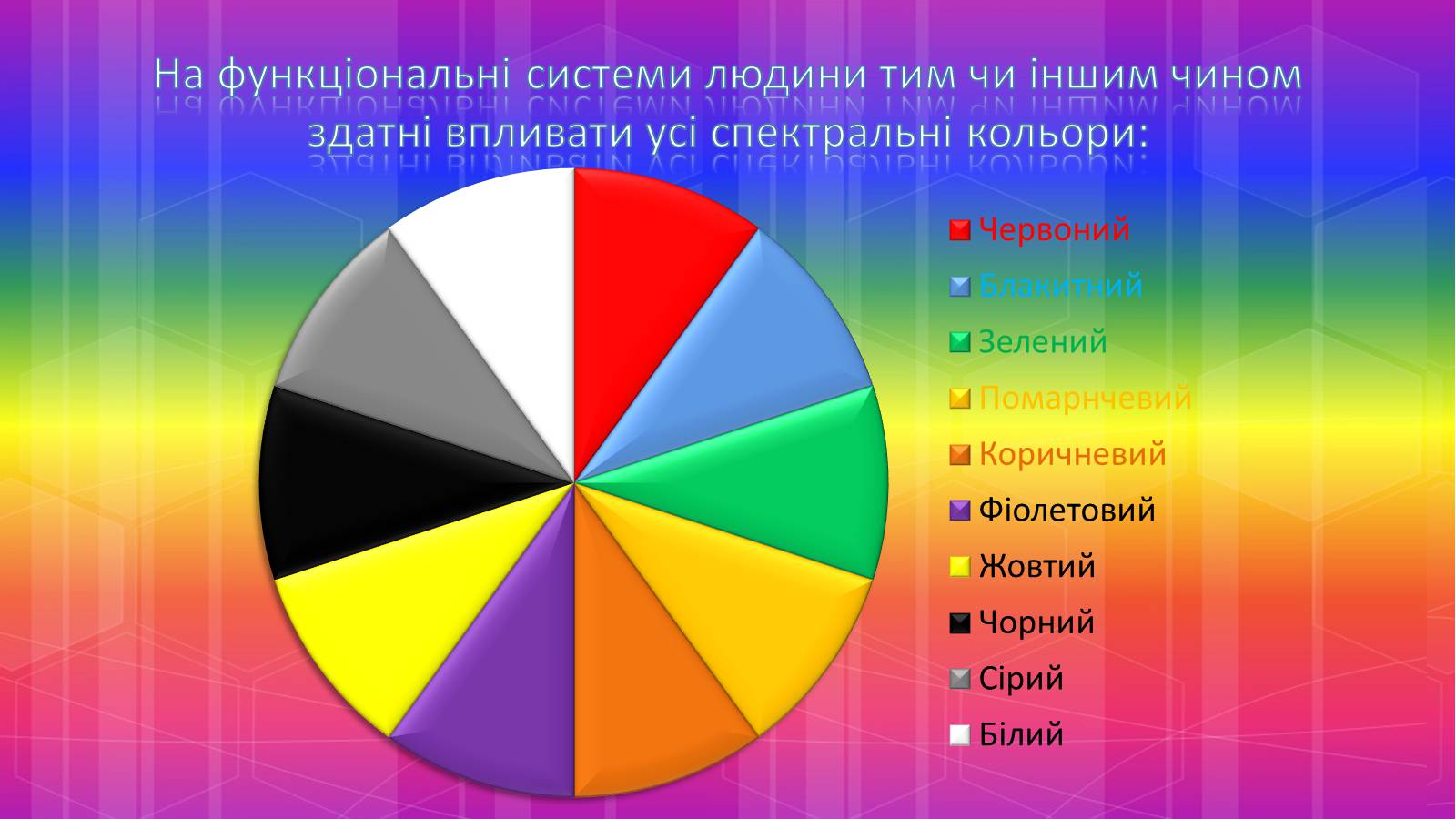 На функціональні системи людини тим чи іншим чином здатні впливати усі спектральні кольори:

Червоний
Блакитний
Зелений
Помарнчевий
Коричневий
Фіолетовий
Жовтий
Чорний
Сірий
Білий